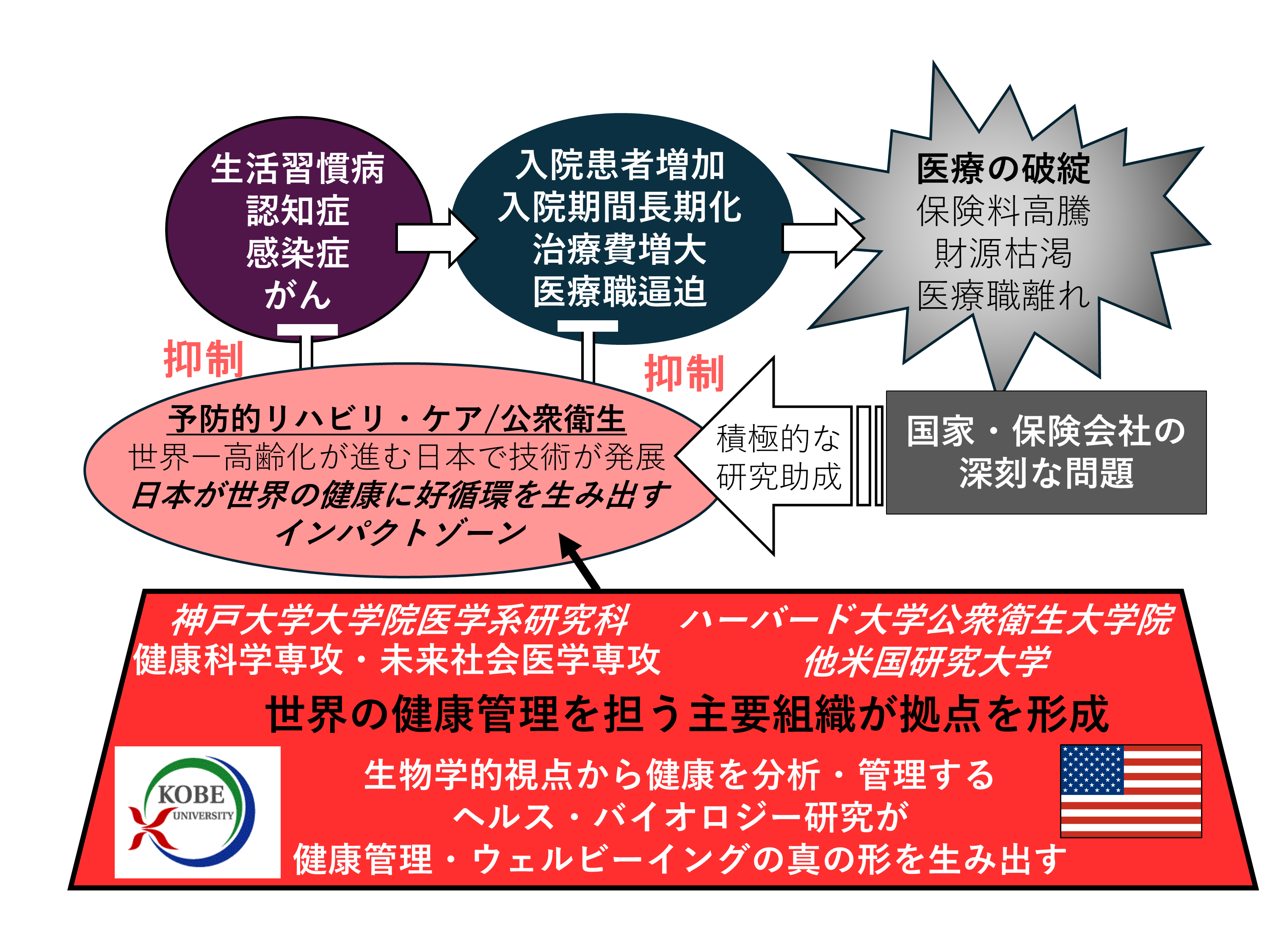 生活習慣病
認知症
感染症
がん

入院患者増加
入院期間長期化
治療費増大
医療職逼迫

医療の破綻
保険料高騰
財源枯渇
医療職離れ

抑制

抑制

予防的リハビリ・ケア/公衆衛生
世界一高齢化が進む日本で技術が発展
日本が世界の健康に好循環を生み出す
インパクトゾーン

積極的な
研究助成

国家・保険会社の
深刻な問題

神戸大学大学院医学系研究科
健康科学専攻・未来社会医学専攻

ハーバード大学公衆衛生大学院
他米国研究大学

世界の健康管理を担う主要組織が拠点を形成

KOBE
UNIVERSITY

生物学的視点から健康を分析・管理する
ヘルス・バイオロジー研究が
健康管理・ウェルビーイングの真の形を生み出す